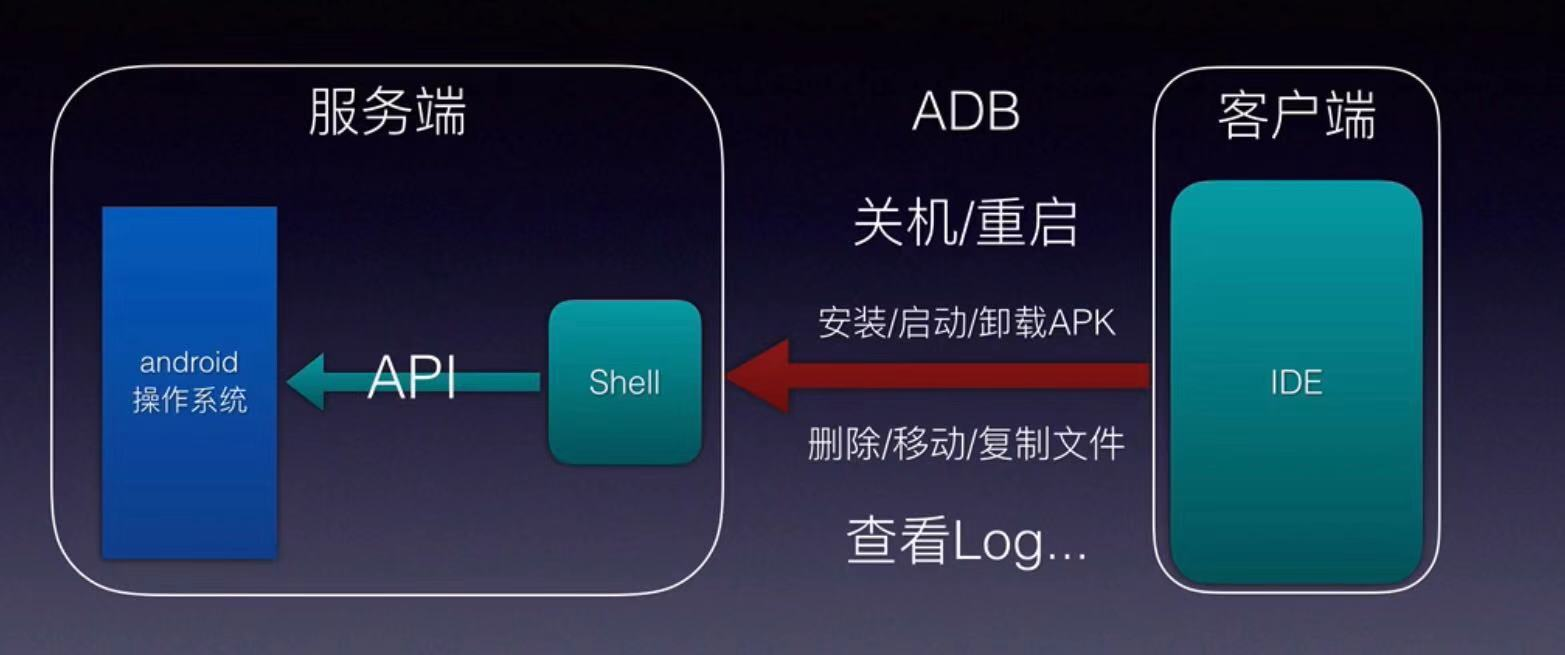 服务端

android
操作系统

API

Shell

ADB

关机/重启

安装/启动/卸载APK

删除/移动/复制文件

查看Log...

客户端

IDE